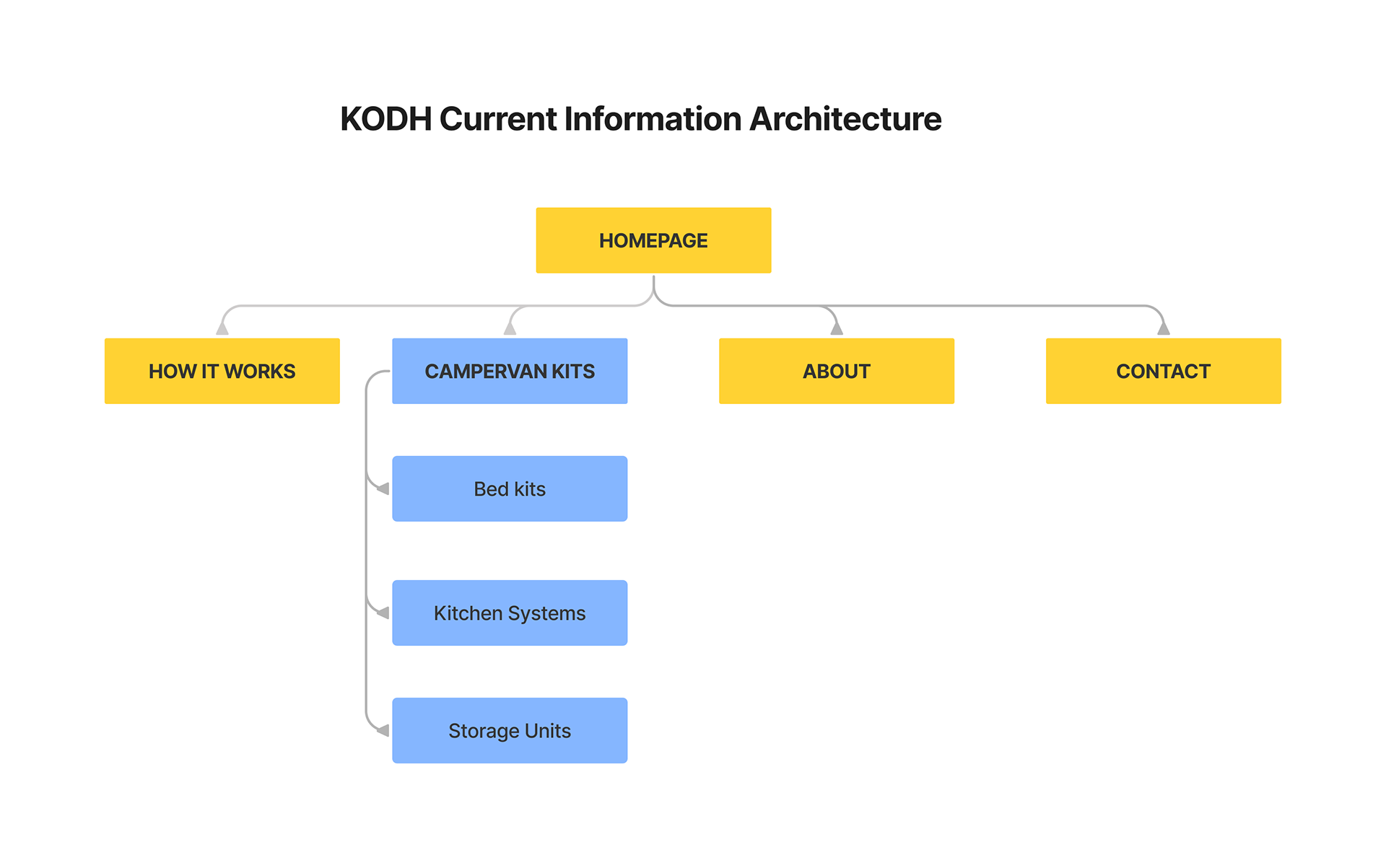 KODH Current Information Architecture

HOMEPAGE

HOW IT WORKS

CAMPERVAN KITS

ABOUT

CONTACT

Bed kits

Kitchen Systems

Storage Units